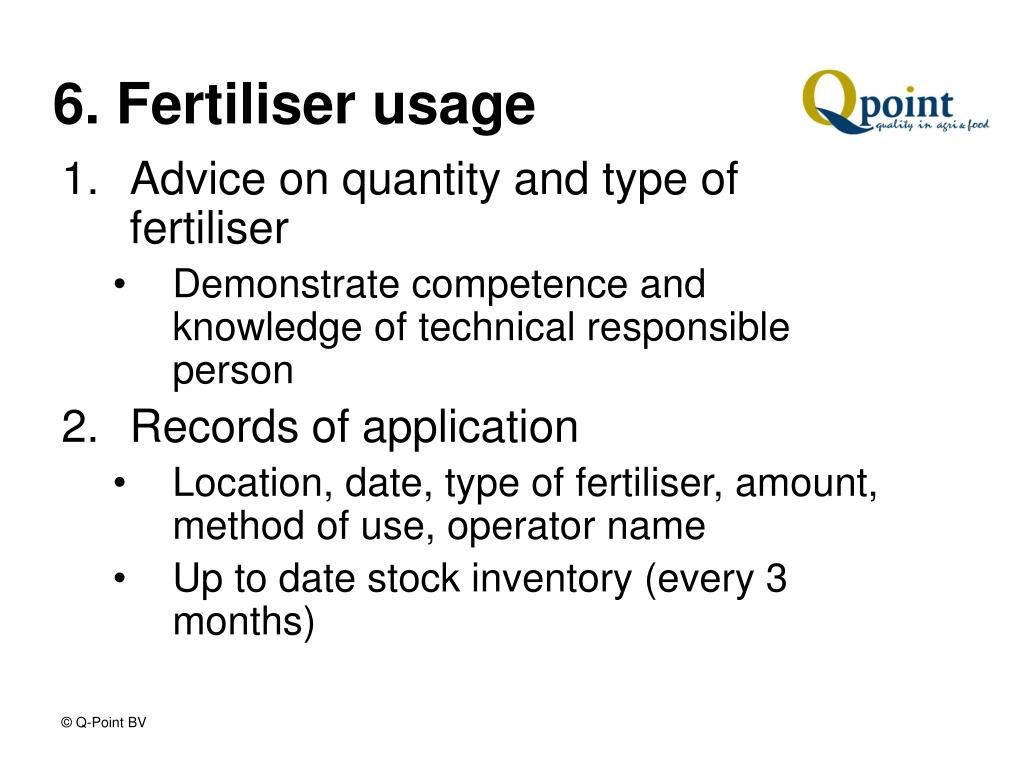 6. Fertiliser usage

Qpoint
quality in agri & food

1. Advice on quantity and type of fertiliser
• Demonstrate competence and knowledge of technical responsible person
2. Records of application
• Location, date, type of fertiliser, amount, method of use, operator name
• Up to date stock inventory (every 3 months)

© Q-Point BV